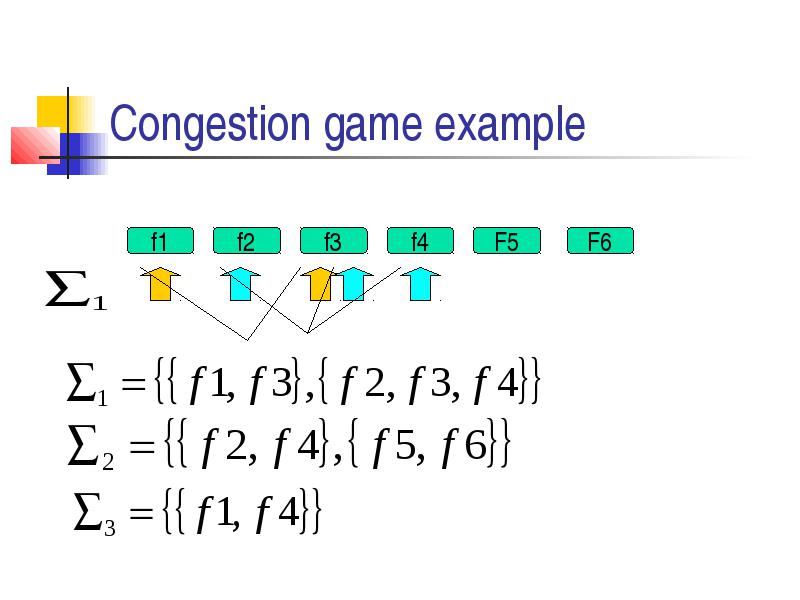 Congestion game example

f1 f2 f3 f4 F5 F6

$\Sigma_1$

$\Sigma_1 = \{\{f1, f3\}, \{f2, f3, f4\}\}$

$\Sigma_2 = \{\{f2, f4\}, \{f5, f6\}\}$

$\Sigma_3 = \{\{f1, f4\}\}$